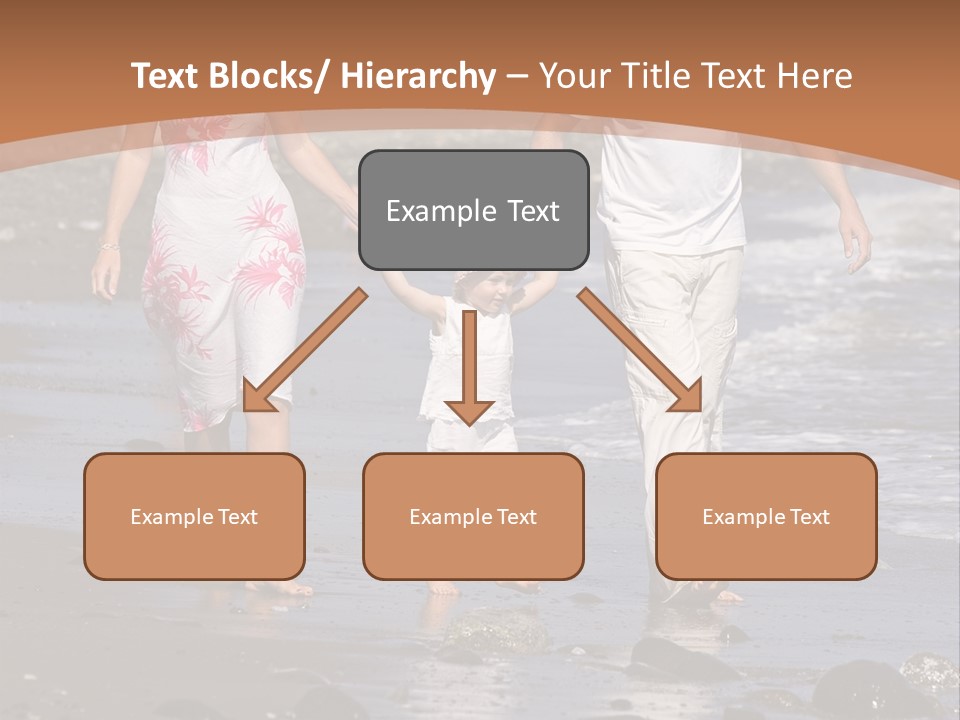 Text Blocks/ Hierarchy – Your Title Text Here

Example Text

Example Text

Example Text

Example Text